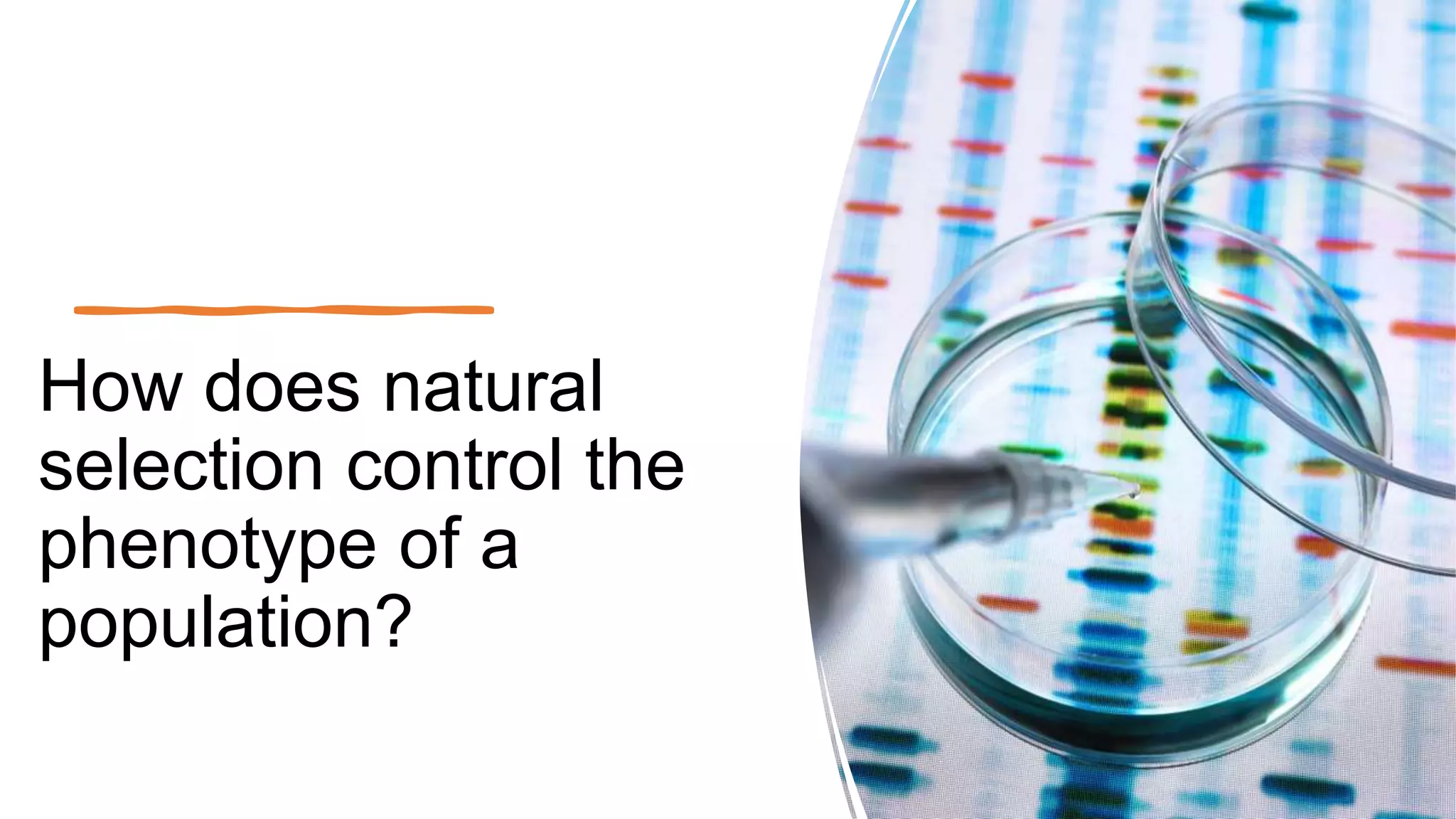 How does natural selection control the phenotype of a population?